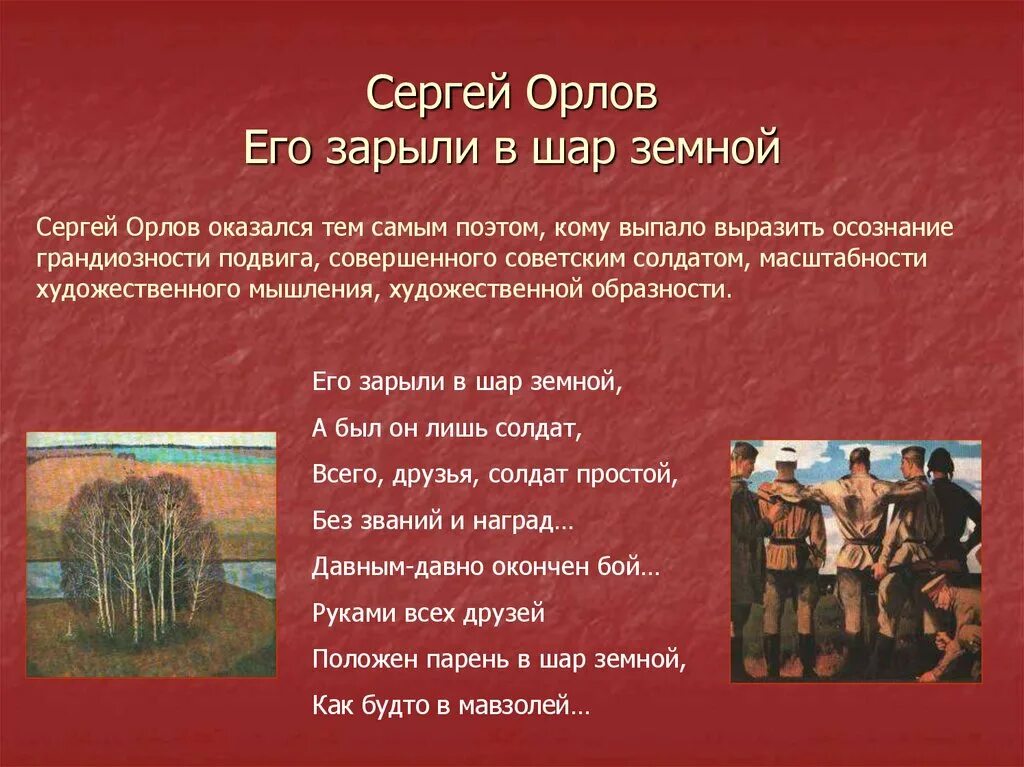 Сергей Орлов
Его зарыли в шар земной

Сергей Орлов оказался тем самым поэтом, кому выпало выразить осознание грандиозности подвига, совершенного советским солдатом, масштабности художественного мышления, художественной образности.

Его зарыли в шар земной,
А был он лишь солдат,
Всего, друзья, солдат простой,
Без званий и наград…
Давным-давно окончен бой…
Руками всех друзей
Положен парень в шар земной,
Как будто в мавзолей…